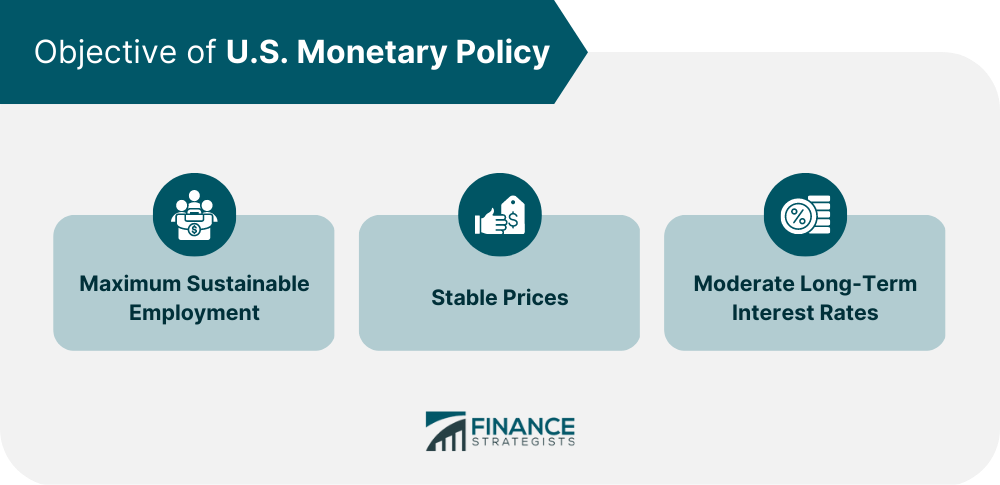 Objective of U.S. Monetary Policy

Maximum Sustainable Employment

Stable Prices

Moderate Long-Term Interest Rates

FINANCE STRATEGISTS